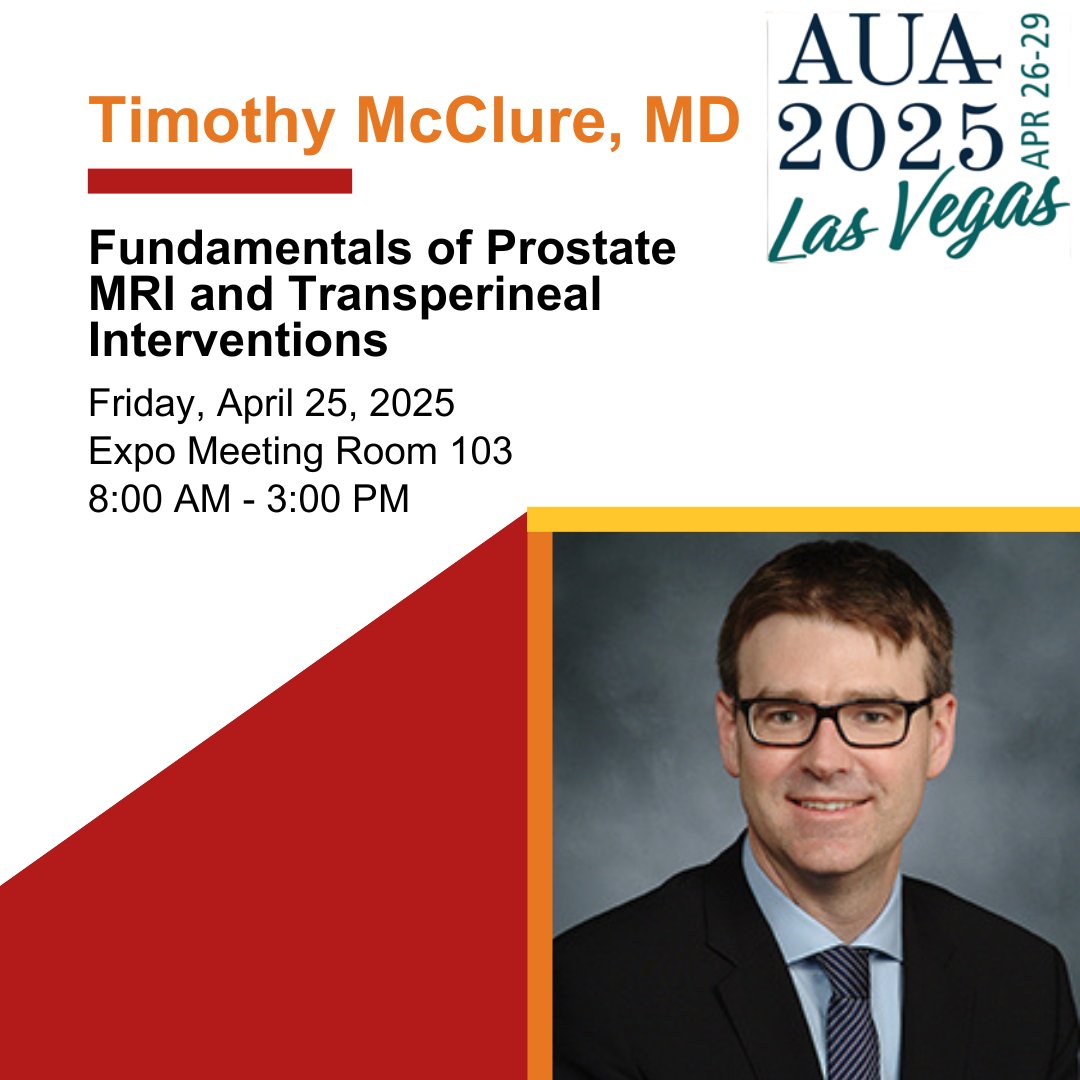 Timothy McClure, MD

AUA 2025 APR 26-29 Las Vegas

Fundamentals of Prostate MRI and Transperineal Interventions

Friday, April 25, 2025
Expo Meeting Room 103
8:00 AM - 3:00 PM